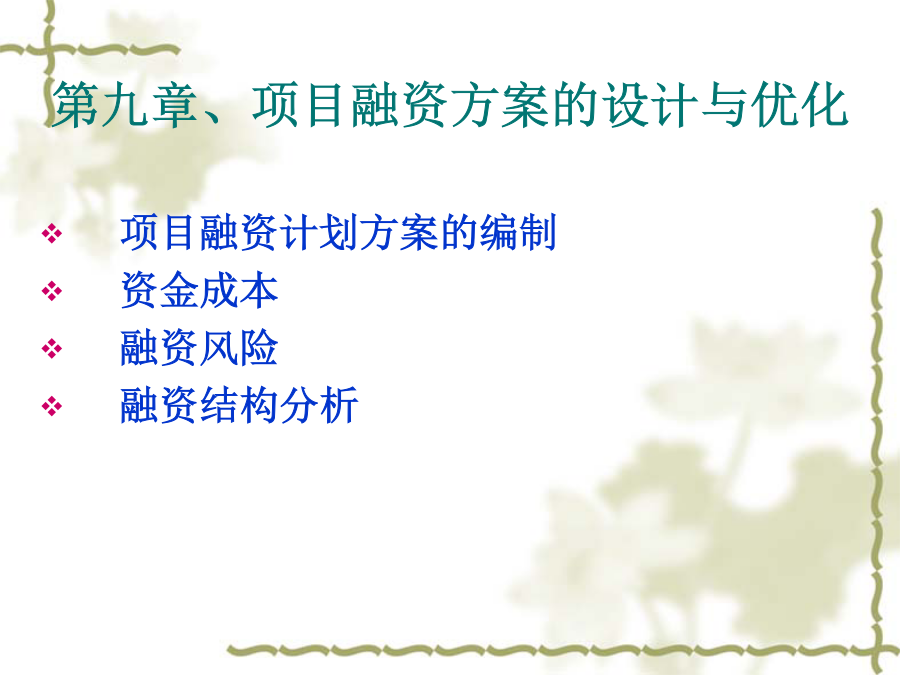 第九章、项目融资方案的设计与优化

❖ 项目融资计划方案的编制
❖ 资金成本
❖ 融资风险
❖ 融资结构分析